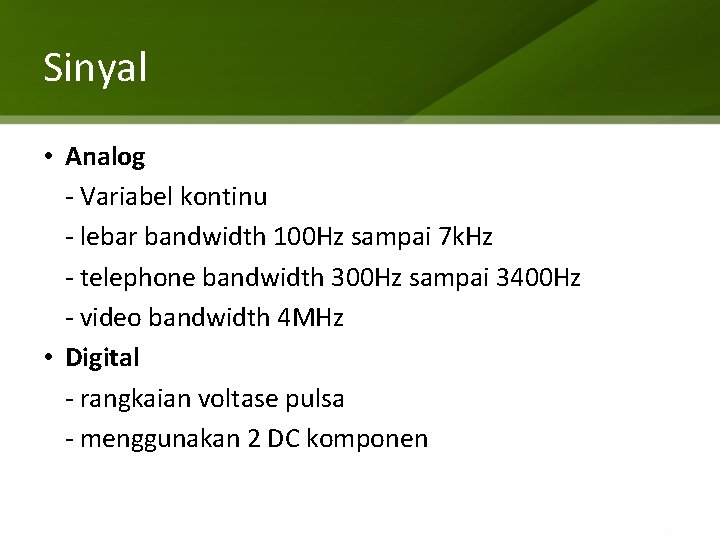 Sinyal

• Analog

- Variabel kontinu

- lebar bandwidth 100Hz sampai 7kHz

- telephone bandwidth 300Hz sampai 3400Hz

- video bandwidth 4MHz

• Digital

- rangkaian voltase pulsa

- menggunakan 2 DC komponen